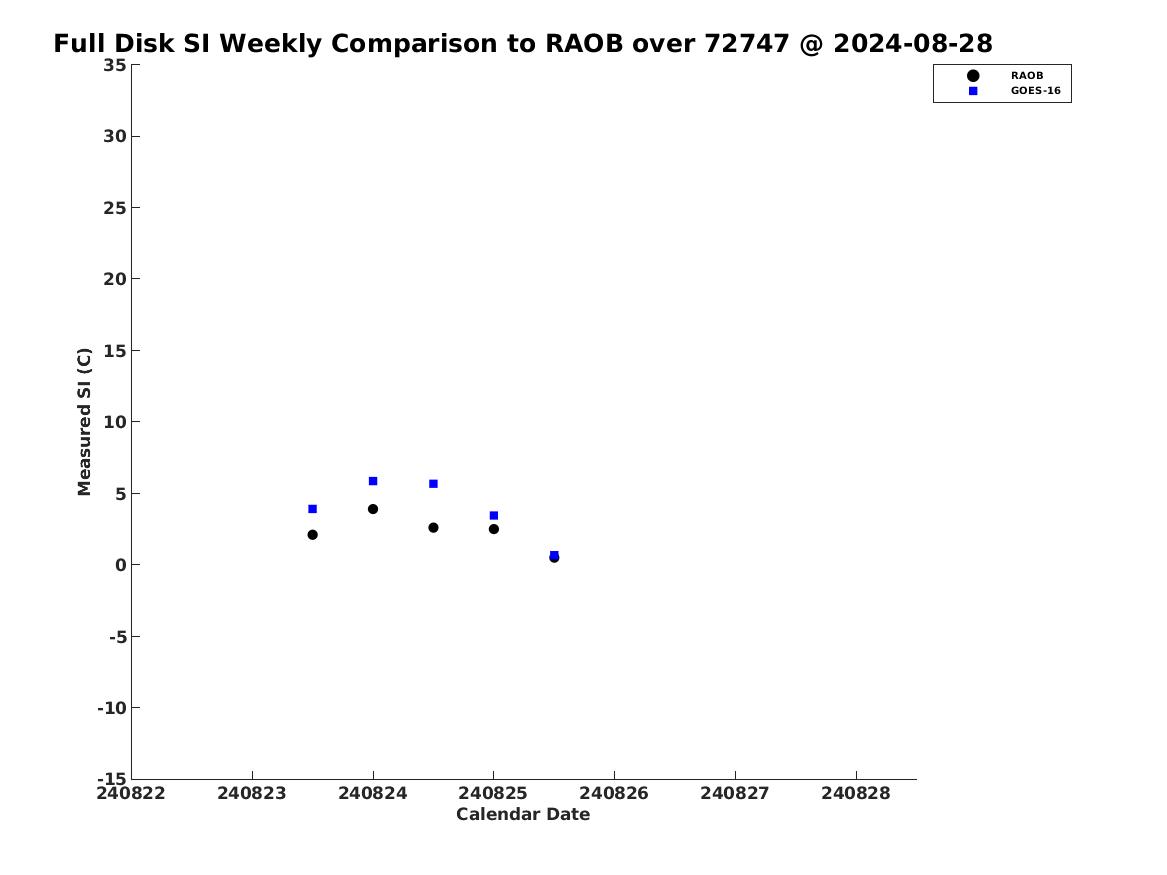 Full Disk SI Weekly Comparison to RAOB over 72747 @ 2024-08-28

RAOB
GOES-16

Measured SI (C)

35
30
25
20
15
10
5
0
-5
-10
-15

240822
240823
240824
240825
240826
240827
240828

Calendar Date